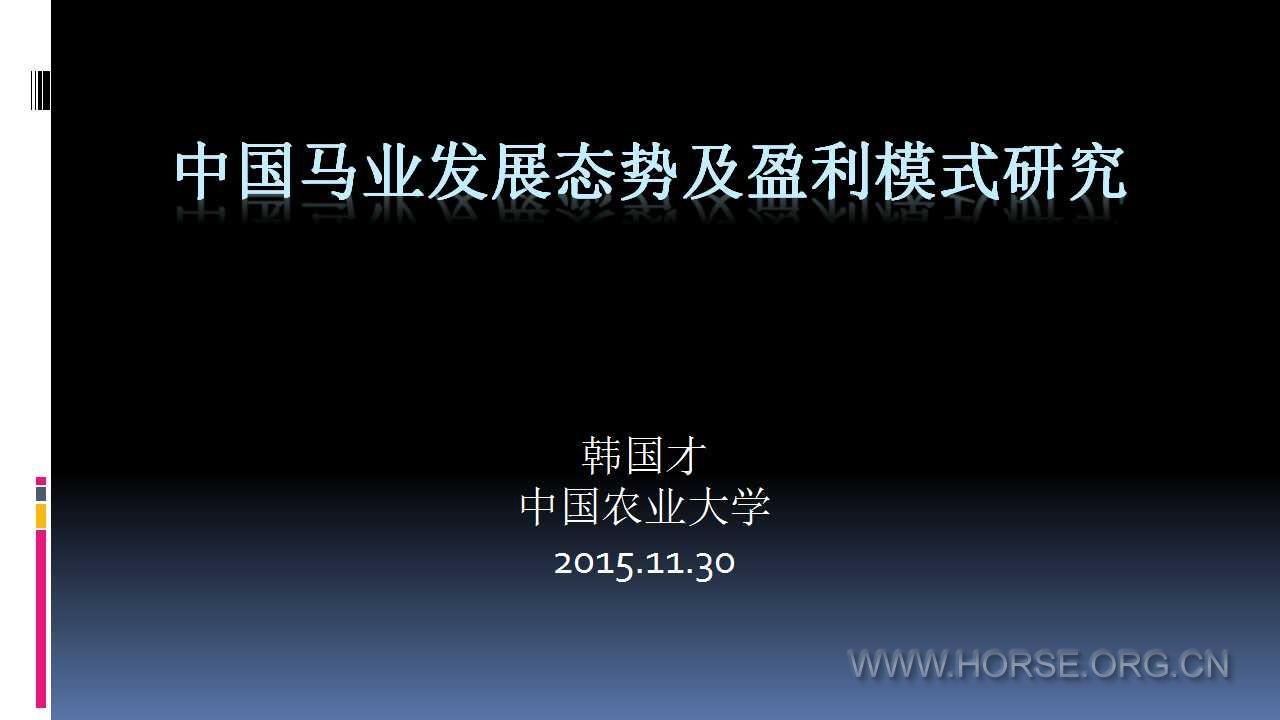 中国马业发展态势及盈利模式研究

韩国才
中国农业大学
2015.11.30

WWW.HORSE.ORG.CN